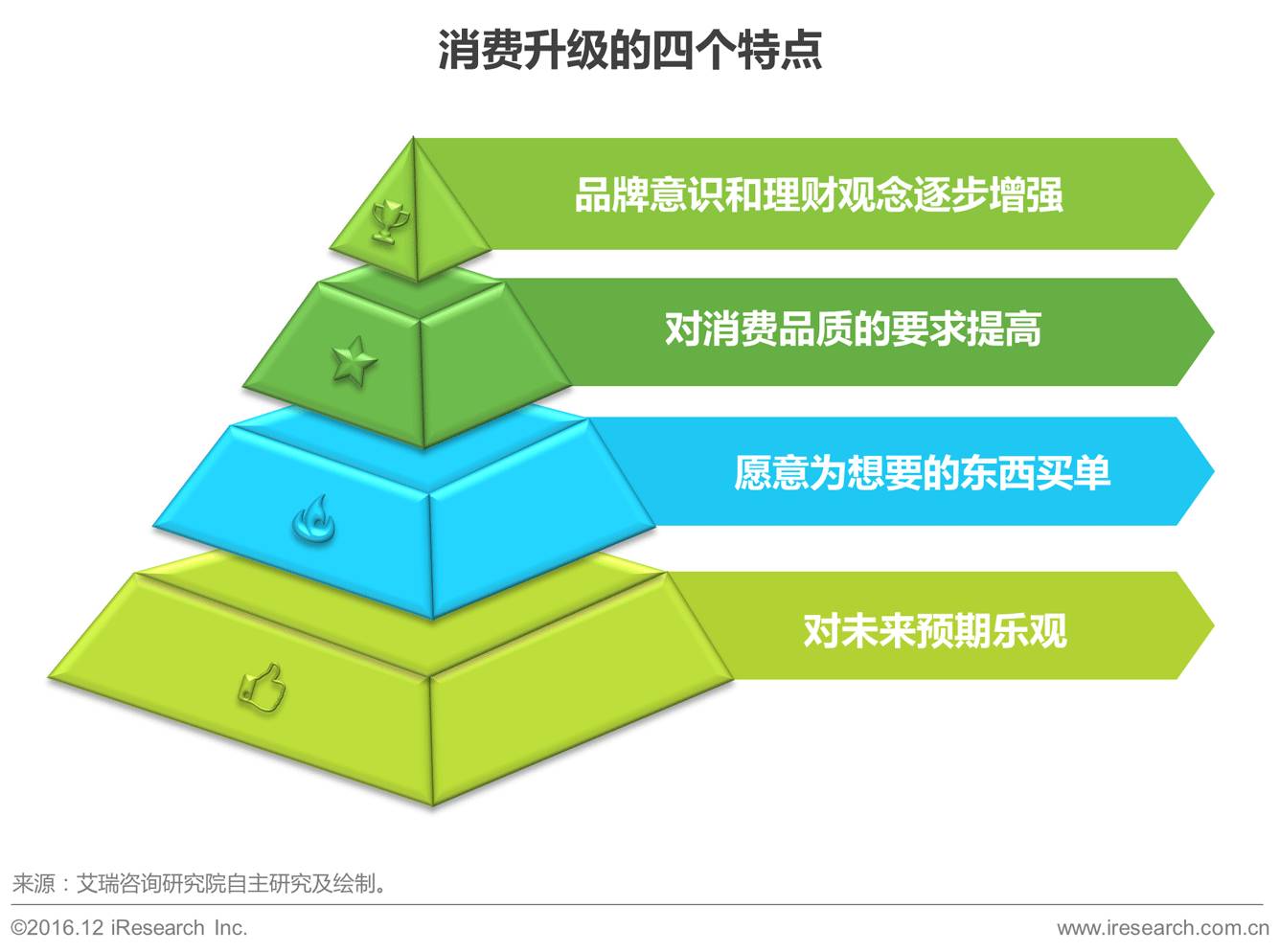 消费升级的四个特点

品牌意识和理财观念逐步增强

对消费品质的要求提高

愿意为想要的东西买单

对未来预期乐观

来源：艾瑞咨询研究院自主研究及绘制。

©2016.12 iResearch Inc.

www.iresearch.com.cn